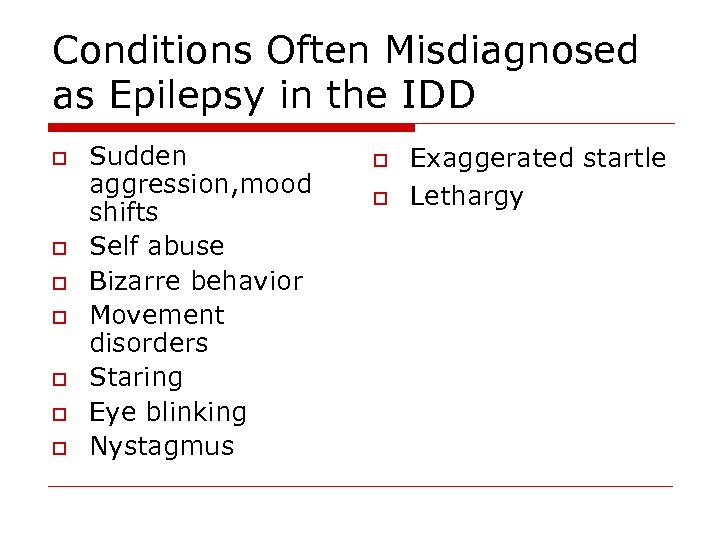 Conditions Often Misdiagnosed as Epilepsy in the IDD

- Sudden aggression,mood shifts
- Self abuse
- Bizarre behavior
- Movement disorders
- Staring
- Eye blinking
- Nystagmus

- Exaggerated startle
- Lethargy